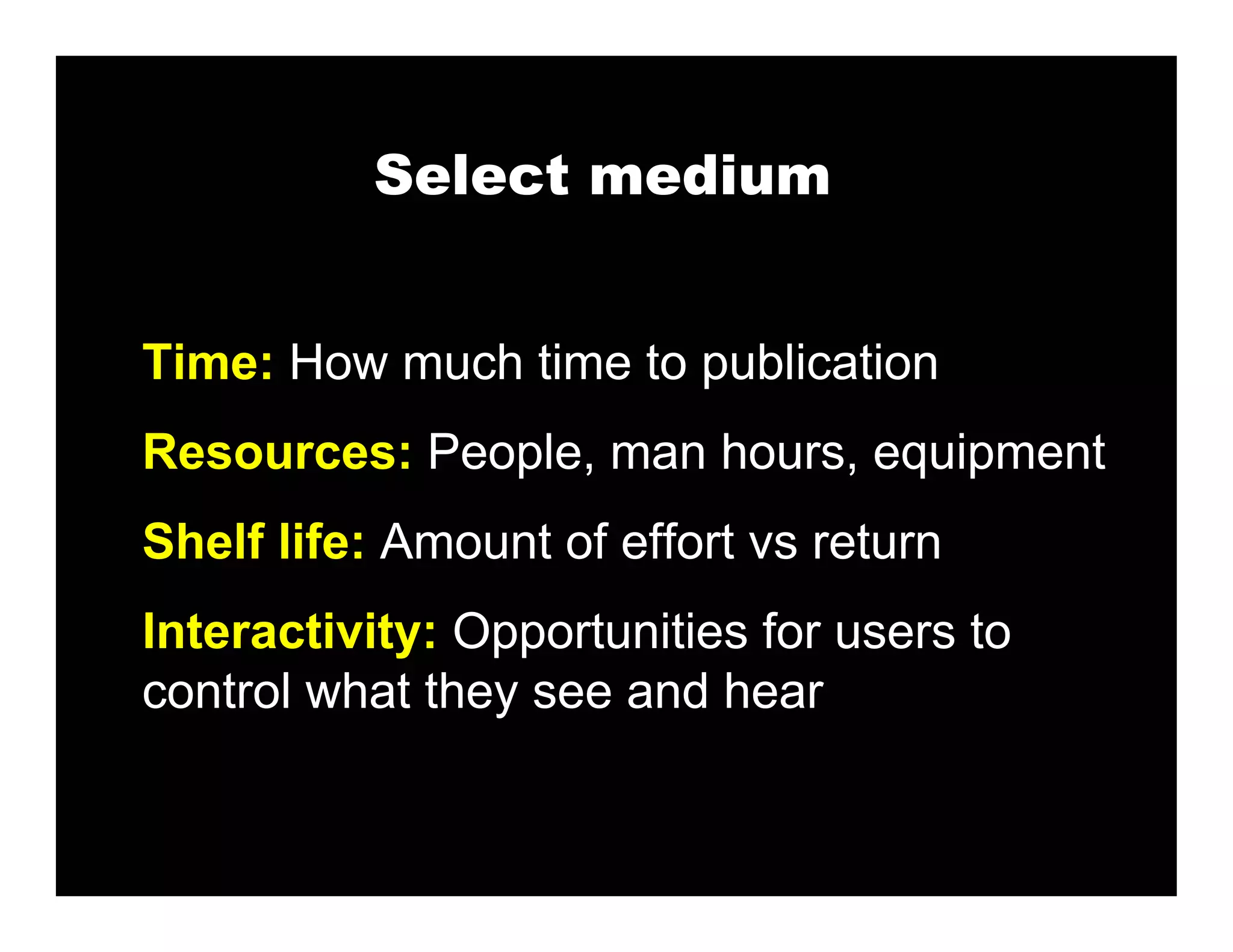 Select medium

Time: How much time to publication

Resources: People, man hours, equipment

Shelf life: Amount of effort vs return

Interactivity: Opportunities for users to control what they see and hear